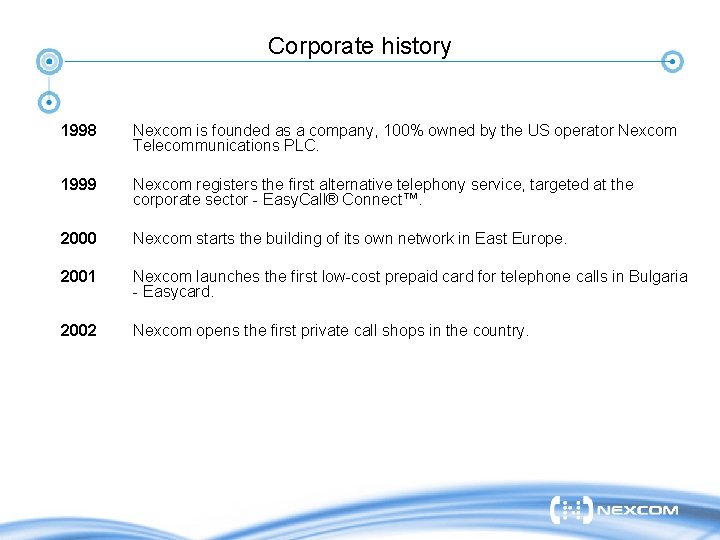 Corporate history

1998 Nexcom is founded as a company, 100% owned by the US operator Nexcom Telecommunications PLC.

1999 Nexcom registers the first alternative telephony service, targeted at the corporate sector - EasyCall® Connect™.

2000 Nexcom starts the building of its own network in East Europe.

2001 Nexcom launches the first low-cost prepaid card for telephone calls in Bulgaria - Easycard.

2002 Nexcom opens the first private call shops in the country.

NEXCOM